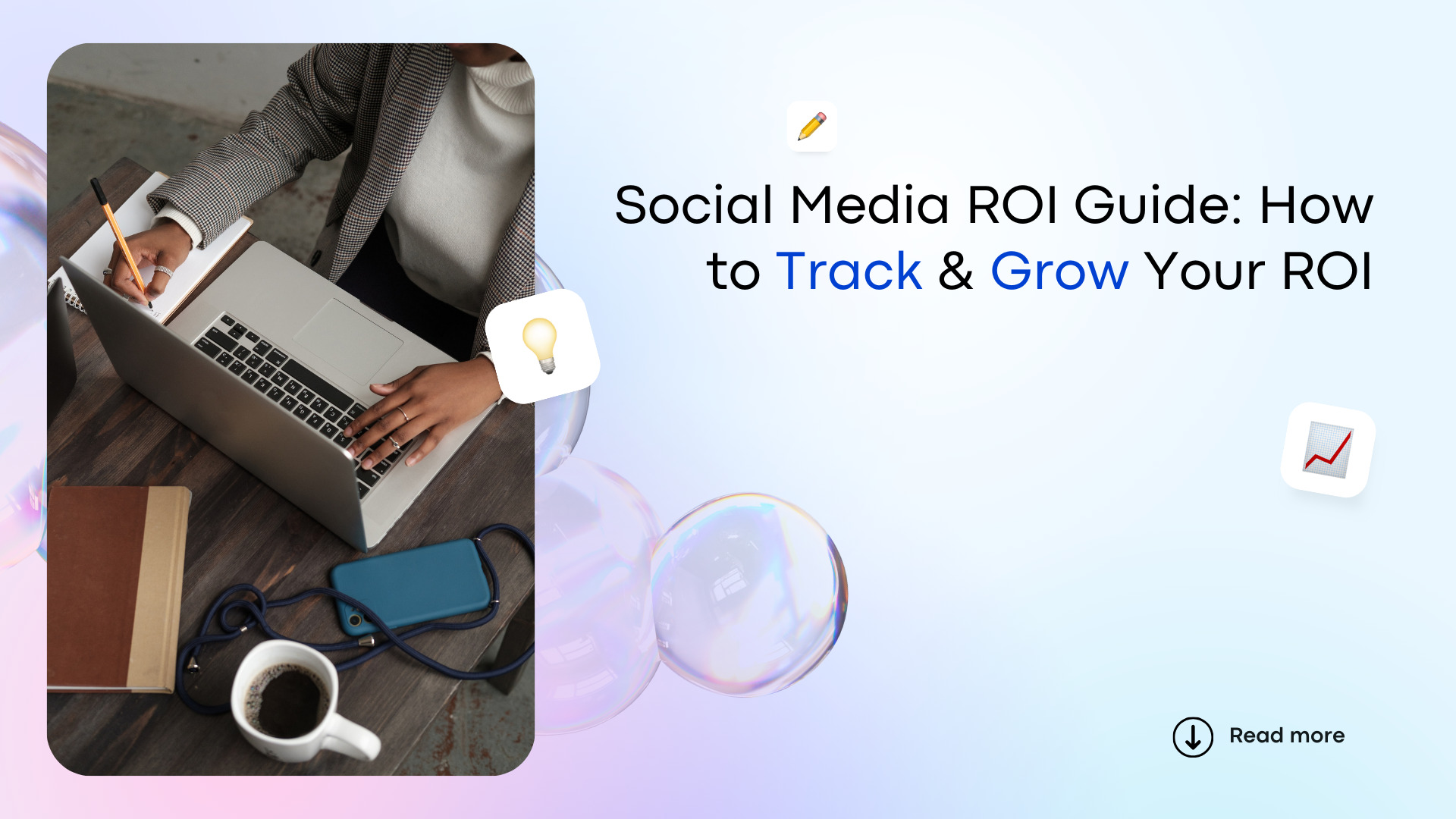 Social Media ROI Guide: How to Track & Grow Your ROI

Read more